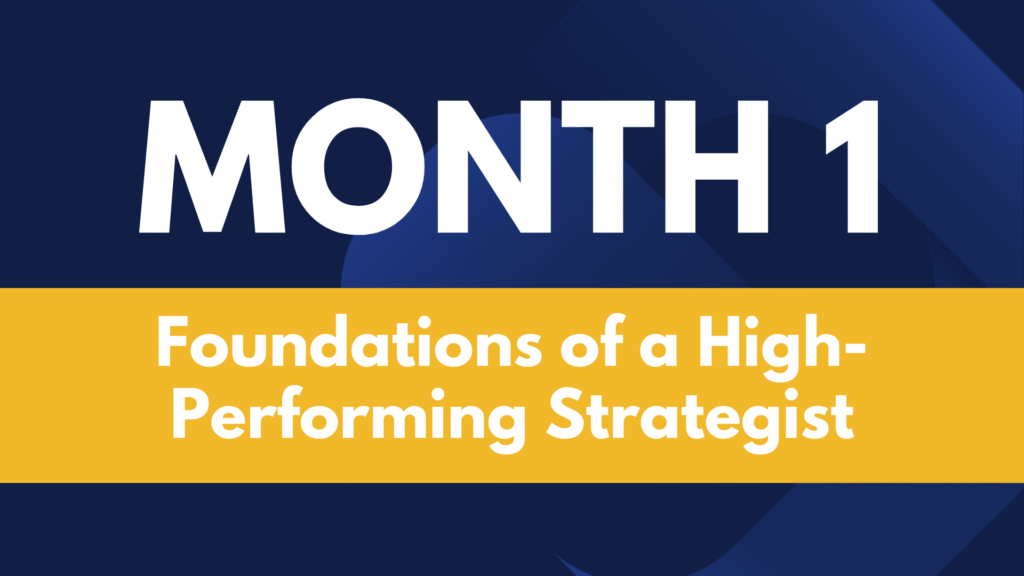 MONTH 1

Foundations of a High-Performing Strategist